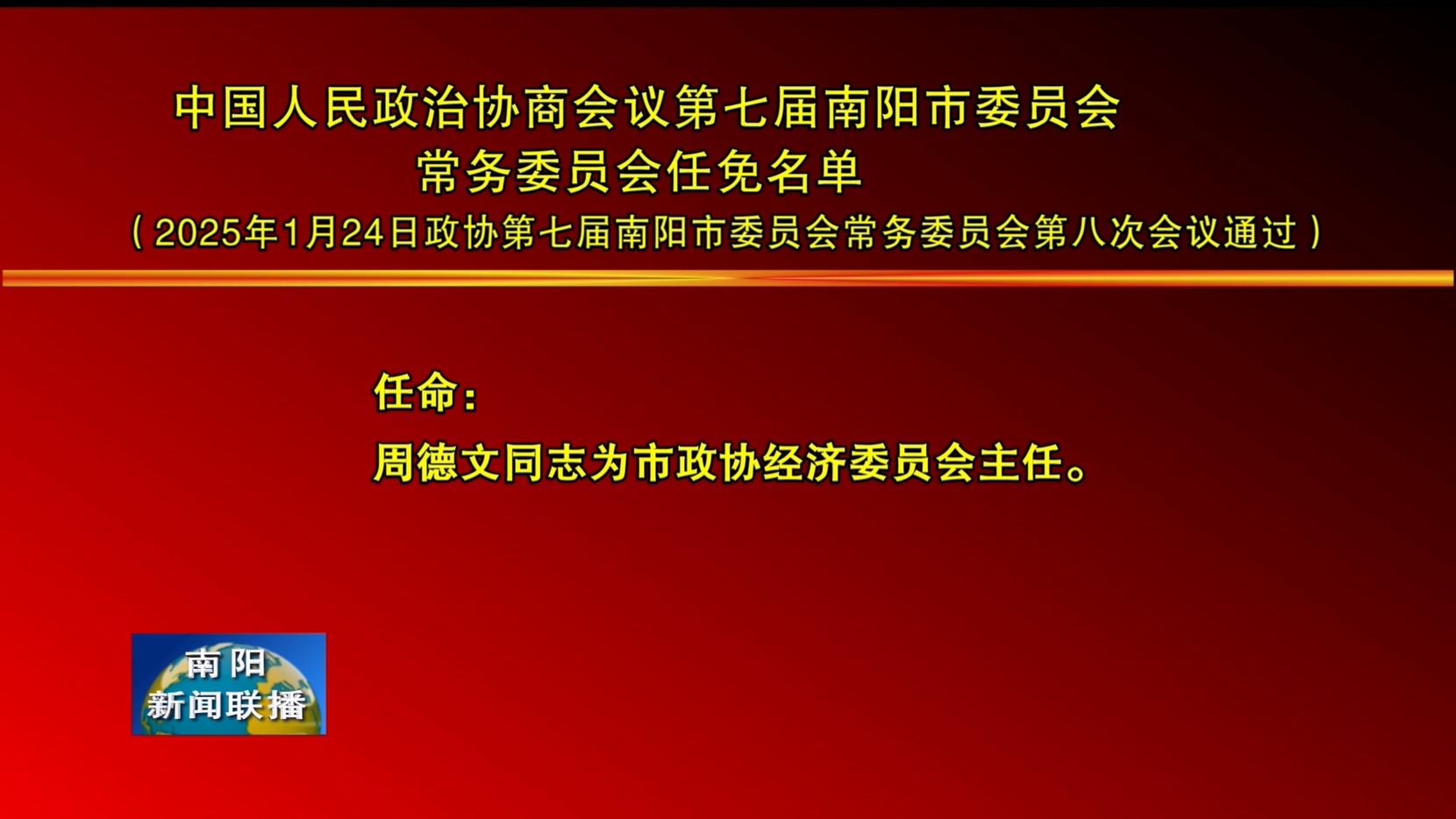 中国人民政治协商会议第七届南阳市委员会
常务委员会任免名单
（2025年1月24日政协第七届南阳市委员会常务委员会第八次会议通过）

任命：

周德文同志为市政协经济委员会主任。

南阳
新闻联播